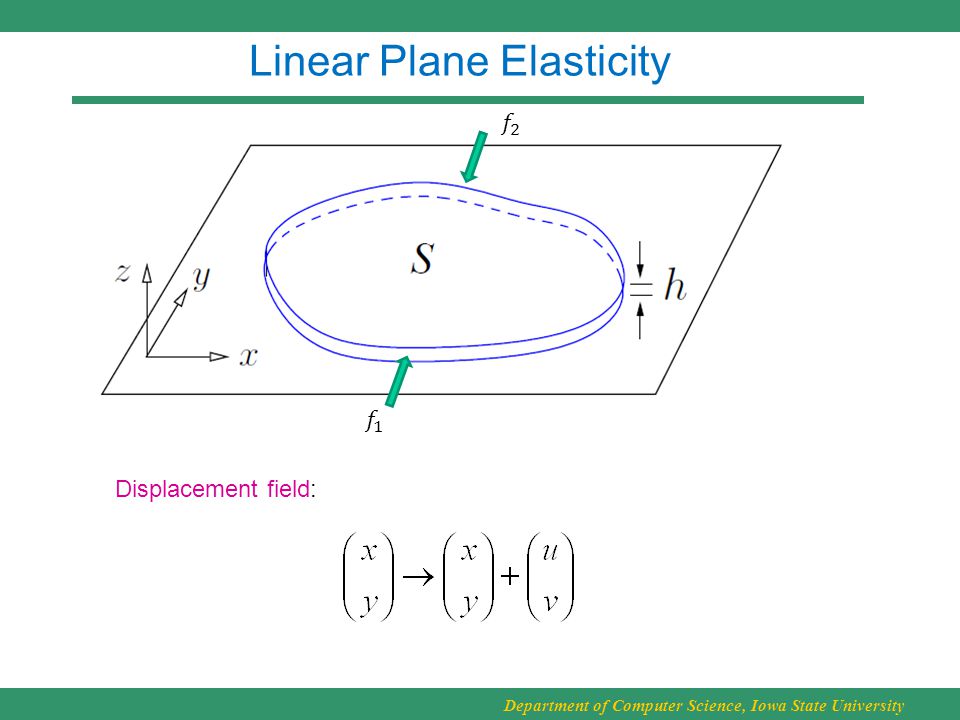 Linear Plane Elasticity

$f_2$

$S$

$z$

$y$

$x$

$h$

$f_1$

Displacement field:

$\begin{pmatrix} x \\ y \end{pmatrix} \rightarrow \begin{pmatrix} x \\ y \end{pmatrix} + \begin{pmatrix} u \\ v \end{pmatrix}$

Department of Computer Science, Iowa State University